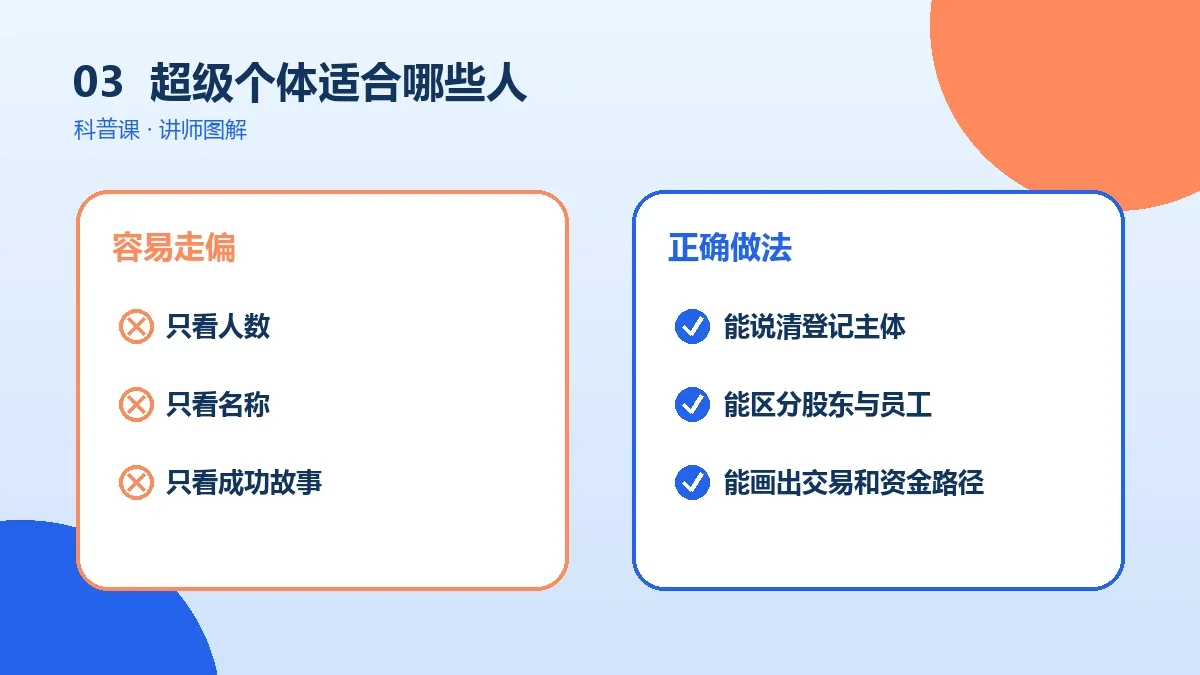 03 超级个体适合哪些人

科普课 · 讲师图解

容易走偏

只看人数

只看名称

只看成功故事

正确做法

能说清登记主体

能区分股东与员工

能画出交易和资金路径